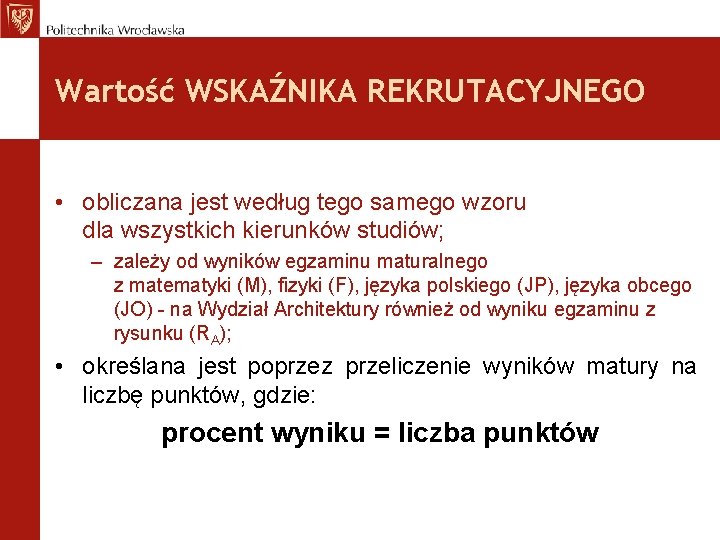 Politechnika Wrocławska

Wartość WSKAŹNIKA REKRUTACYJNEGO

• obliczana jest według tego samego wzoru dla wszystkich kierunków studiów;

– zależy od wyników egzaminu maturalnego z matematyki (M), fizyki (F), języka polskiego (JP), języka obcego (JO) - na Wydział Architektury również od wyniku egzaminu z rysunku ($R_A$);

• określana jest poprzez przeliczenie wyników matury na liczbę punktów, gdzie:

procent wyniku = liczba punktów